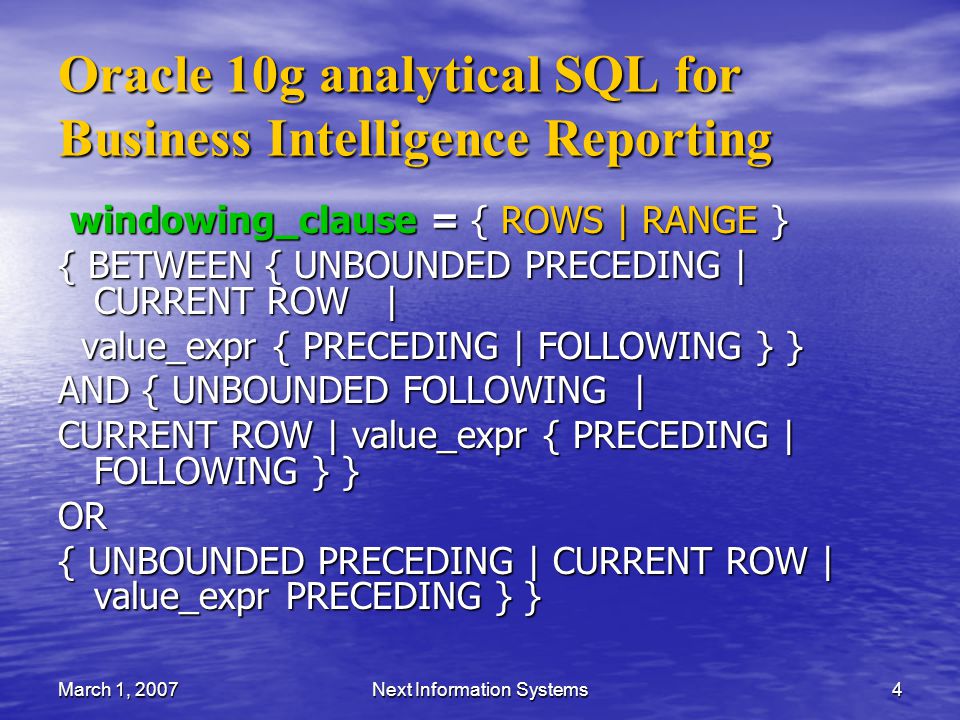 Oracle 10g analytical SQL for Business Intelligence Reporting

windowing_clause = { ROWS | RANGE }

{ BETWEEN { UNBOUNDED PRECEDING | CURRENT ROW |

value_expr { PRECEDING | FOLLOWING } }

AND { UNBOUNDED FOLLOWING |

CURRENT ROW | value_expr { PRECEDING | FOLLOWING } }

OR

{ UNBOUNDED PRECEDING | CURRENT ROW | value_expr PRECEDING } }

March 1, 2007

Next Information Systems

4